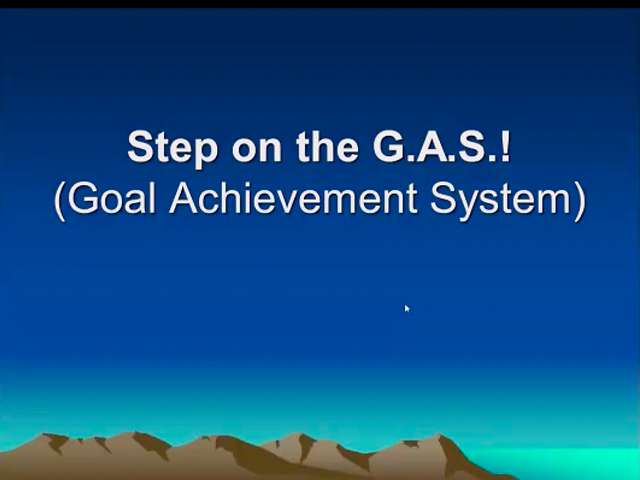 Step on the G.A.S.!
(Goal Achievement System)